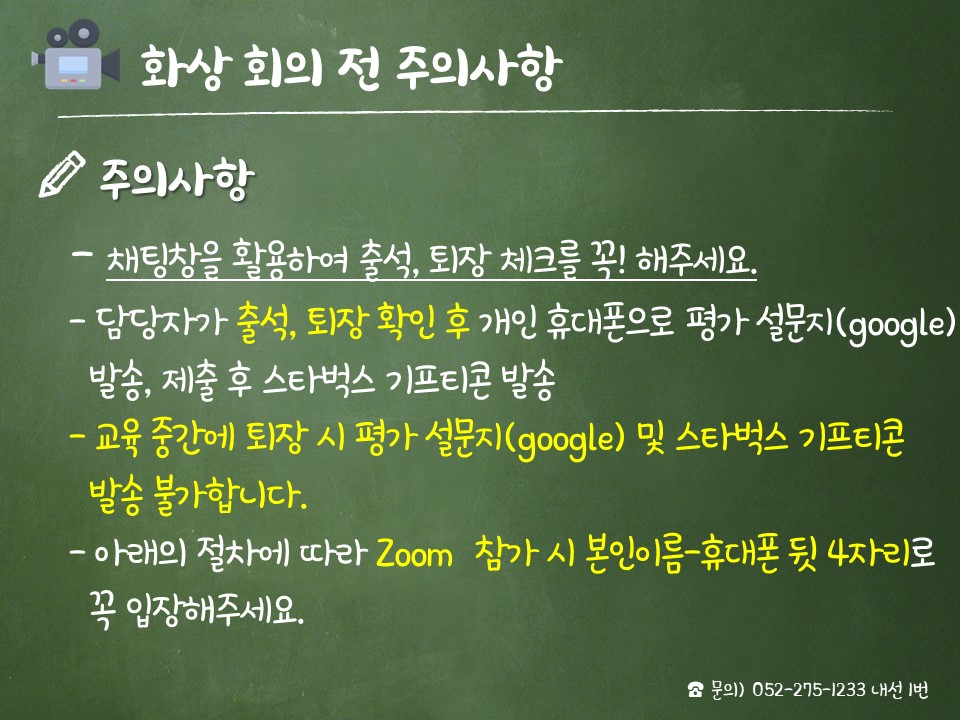 화상 회의 전 주의사항

주의사항

- 채팅창을 활용하여 출석, 퇴장 체크를 꼭! 해주세요.

- 담당자가 출석, 퇴장 확인 후 개인 휴대폰으로 평가 설문지(google) 발송, 제출 후 스타벅스 기프티콘 발송

- 교육 중간에 퇴장 시 평가 설문지(google) 및 스타벅스 기프티콘 발송 불가합니다.

- 아래의 절차에 따라 Zoom 참가 시 본인이름-휴대폰 뒷 4자리로 꼭 입장해주세요.

☎ 문의) 052-275-1233 내선 1번